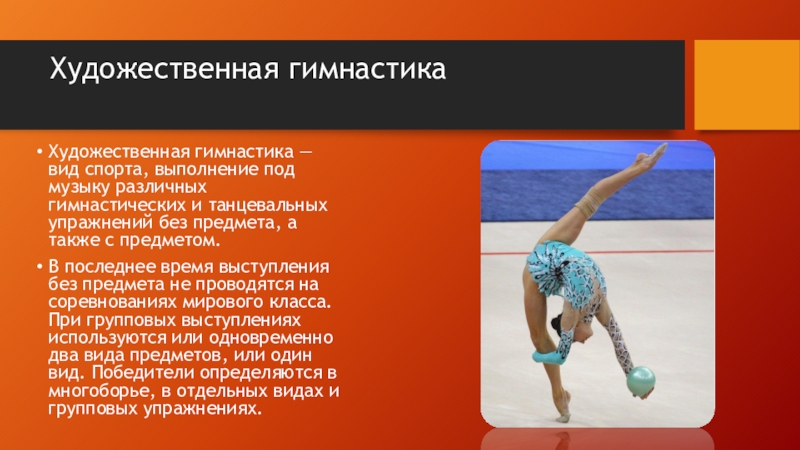 Художественная гимнастика

• Художественная гимнастика — вид спорта, выполнение под музыку различных гимнастических и танцевальных упражнений без предмета, а также с предметом.

• В последнее время выступления без предмета не проводятся на соревнованиях мирового класса. При групповых выступлениях используются или одновременно два вида предметов, или один вид. Победители определяются в многоборье, в отдельных видах и групповых упражнениях.